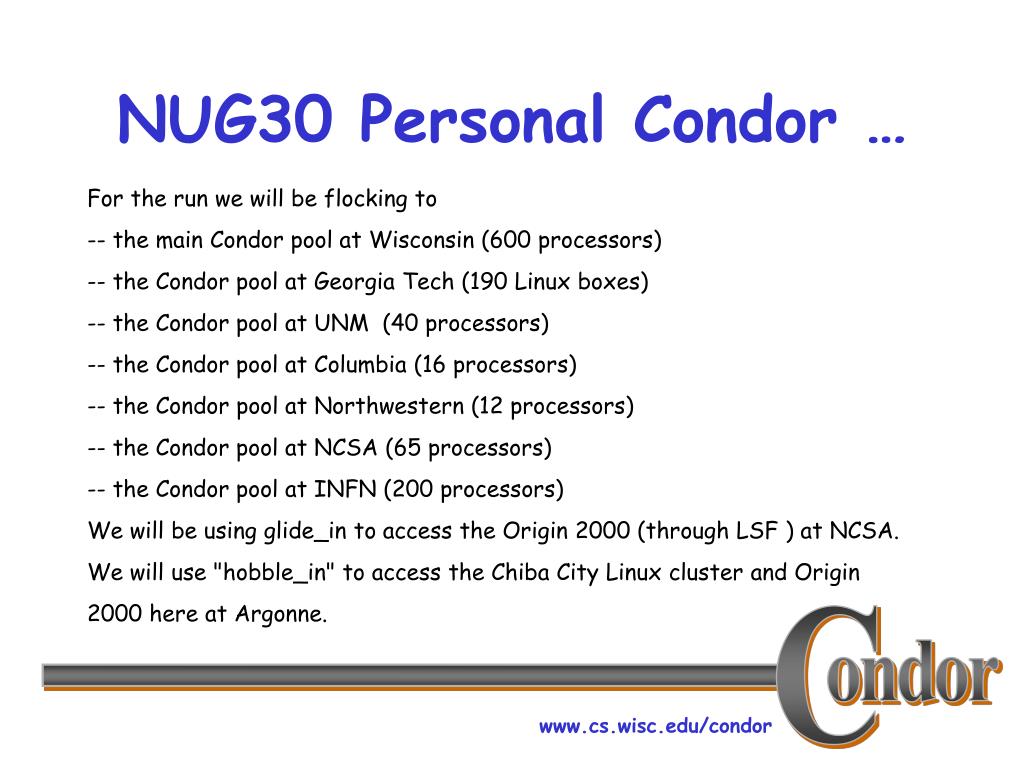 NUG30 Personal Condor …

For the run we will be flocking to
-- the main Condor pool at Wisconsin (600 processors)
-- the Condor pool at Georgia Tech (190 Linux boxes)
-- the Condor pool at UNM (40 processors)
-- the Condor pool at Columbia (16 processors)
-- the Condor pool at Northwestern (12 processors)
-- the Condor pool at NCSA (65 processors)
-- the Condor pool at INFN (200 processors)
We will be using glide_in to access the Origin 2000 (through LSF ) at NCSA.
We will use "hobble_in" to access the Chiba City Linux cluster and Origin 2000 here at Argonne.

Condor

www.cs.wisc.edu/condor